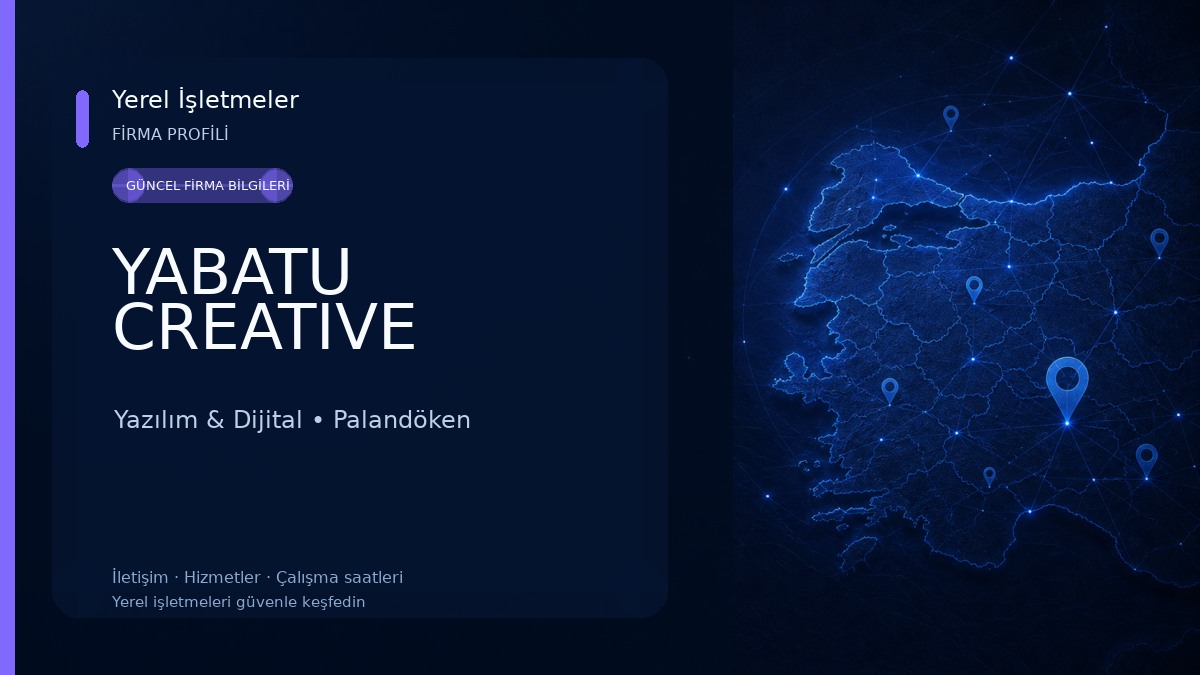 Yerel İşletmeler
FİRMA PROFİLİ

GÜNCEL FİRMA BİLGİLERİ

YABATU CREATIVE

Yazılım & Dijital • Palandöken

İletişim · Hizmetler · Çalışma saatleri
Yerel işletmeleri güvenle keşfedin